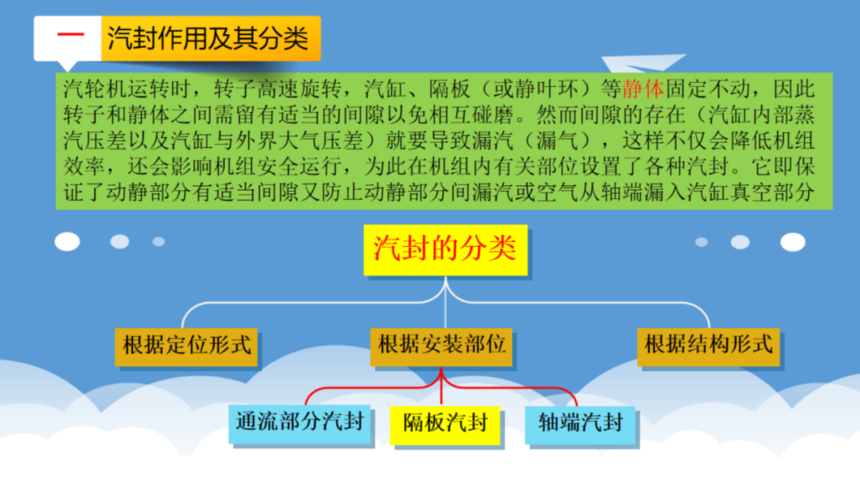 一 汽封作用及其分类

汽轮机运转时，转子高速旋转，汽缸、隔板（或静叶环）等静体固定不动，因此转子和静体之间需留有适当的间隙以免相互碰磨。然而间隙的存在（汽缸内部蒸汽压差以及汽缸与外界大气压差）就要导致漏汽（漏气），这样不仅会降低机组效率，还会影响机组安全运行，为此在机组内有关部位设置了各种汽封。它即保证了动静部分有适当间隙又防止动静部分间漏汽或空气从轴端漏入汽缸真空部分

汽封的分类

根据定位形式

根据安装部位

根据结构形式

通流部分汽封

隔板汽封

轴端汽封